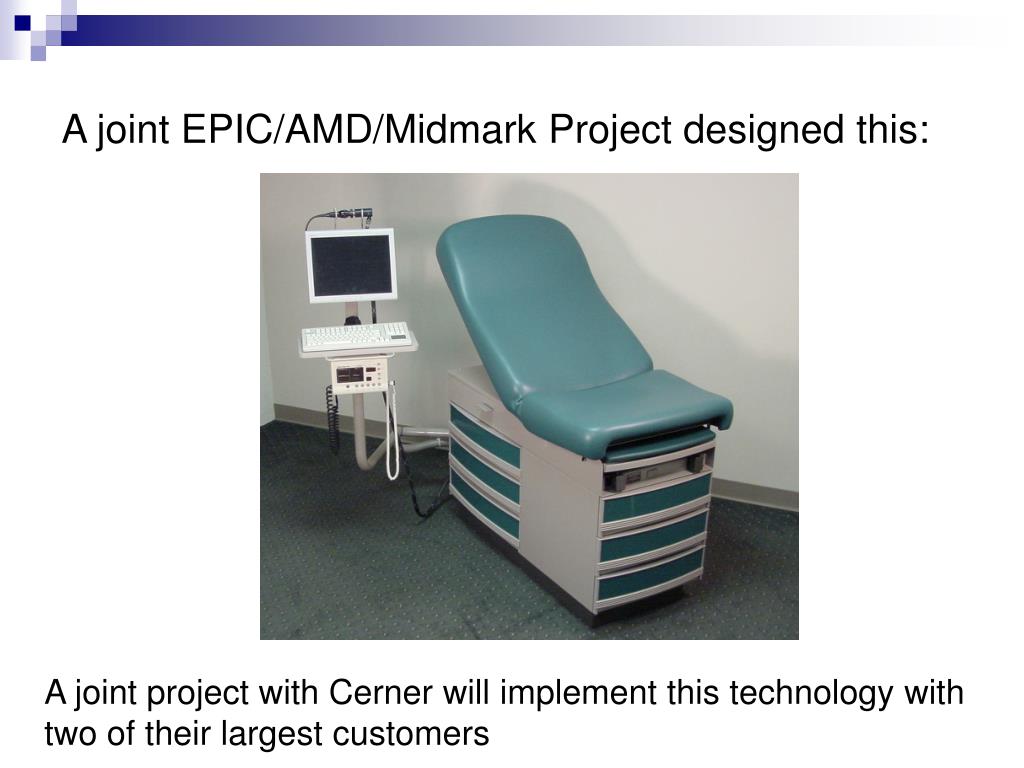 A joint EPIC/AMD/Midmark Project designed this:

A joint project with Cerner will implement this technology with two of their largest customers